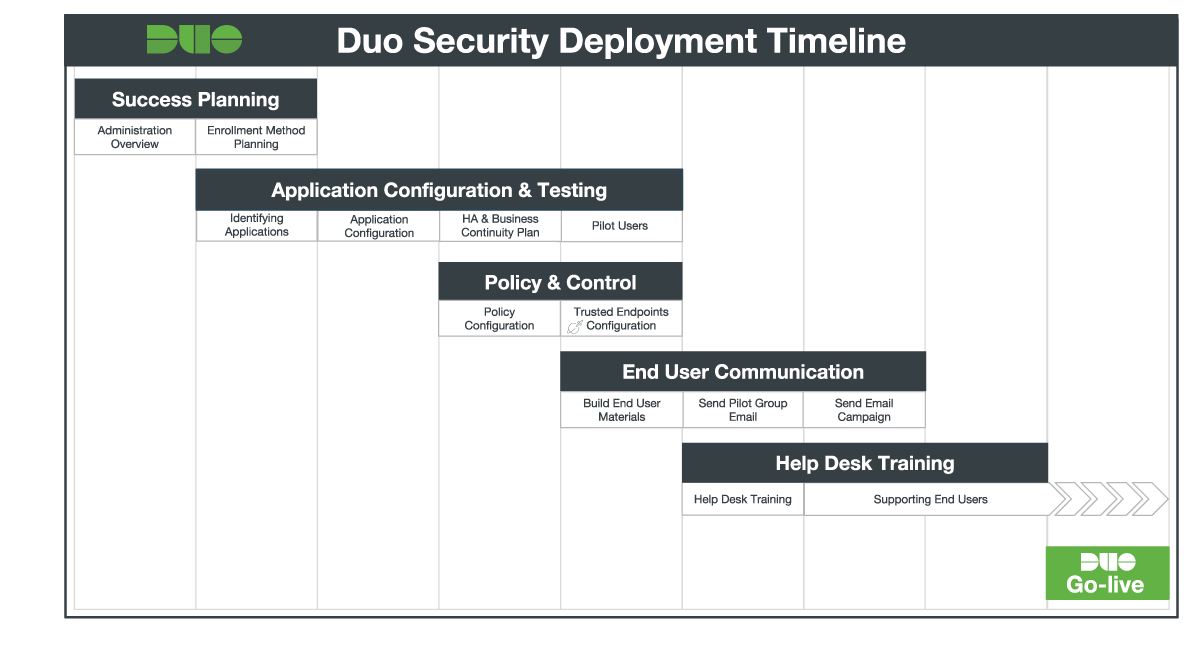 DUO

Duo Security Deployment Timeline

Success Planning

Administration Overview

Enrollment Method Planning

Application Configuration & Testing

Identifying Applications

Application Configuration

HA & Business Continuity Plan

Pilot Users

Policy & Control

Policy Configuration

Trusted Endpoints Configuration

End User Communication

Build End User Materials

Send Pilot Group Email

Send Email Campaign

Help Desk Training

Help Desk Training

Supporting End Users

DUO
Go-live